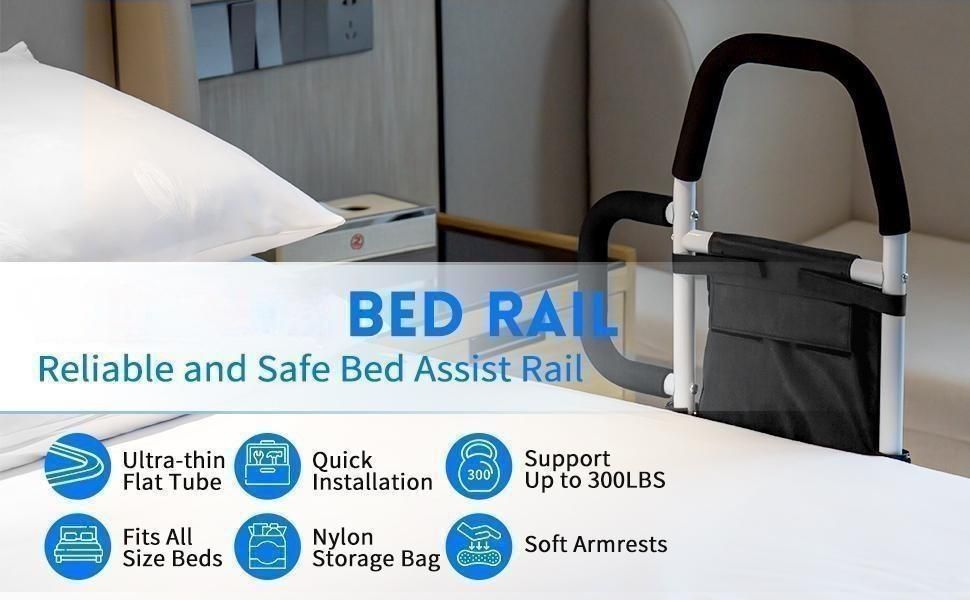 BED RAIL
Reliable and Safe Bed Assist Rail

Ultra-thin Flat Tube

Quick Installation

300
Support Up to 300LBS

Fits All Size Beds

Nylon Storage Bag

Soft Armrests